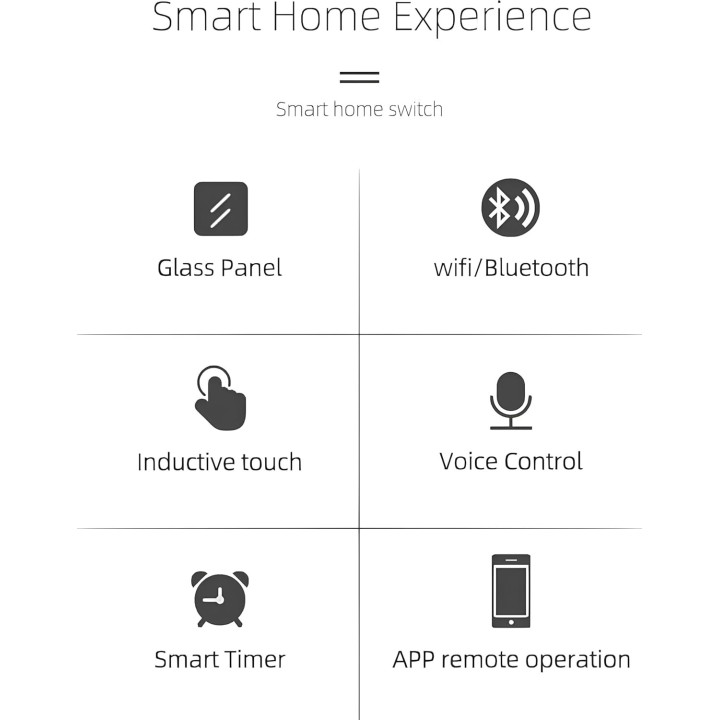 Smart Home Experience

Smart home switch

Glass Panel

wifi/Bluetooth

Inductive touch

Voice Control

Smart Timer

APP remote operation